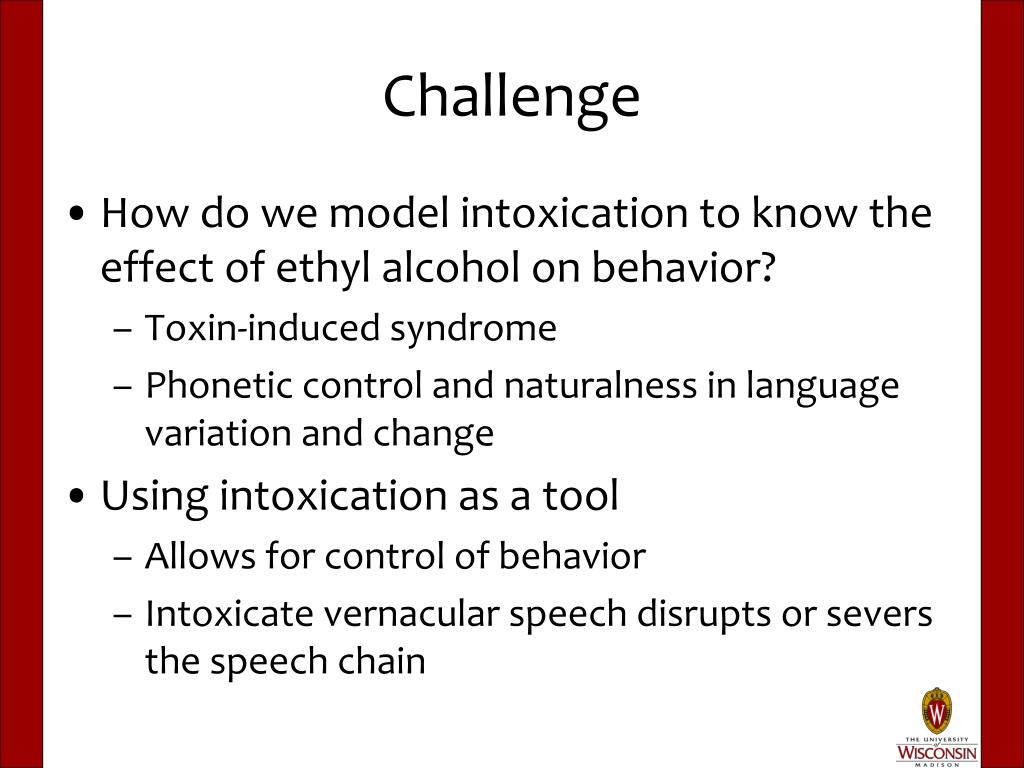 Challenge

• How do we model intoxication to know the effect of ethyl alcohol on behavior?
– Toxin-induced syndrome
– Phonetic control and naturalness in language variation and change

• Using intoxication as a tool
– Allows for control of behavior
– Intoxicate vernacular speech disrupts or severs the speech chain

W
THE UNIVERSITY OF WISCONSIN MADISON